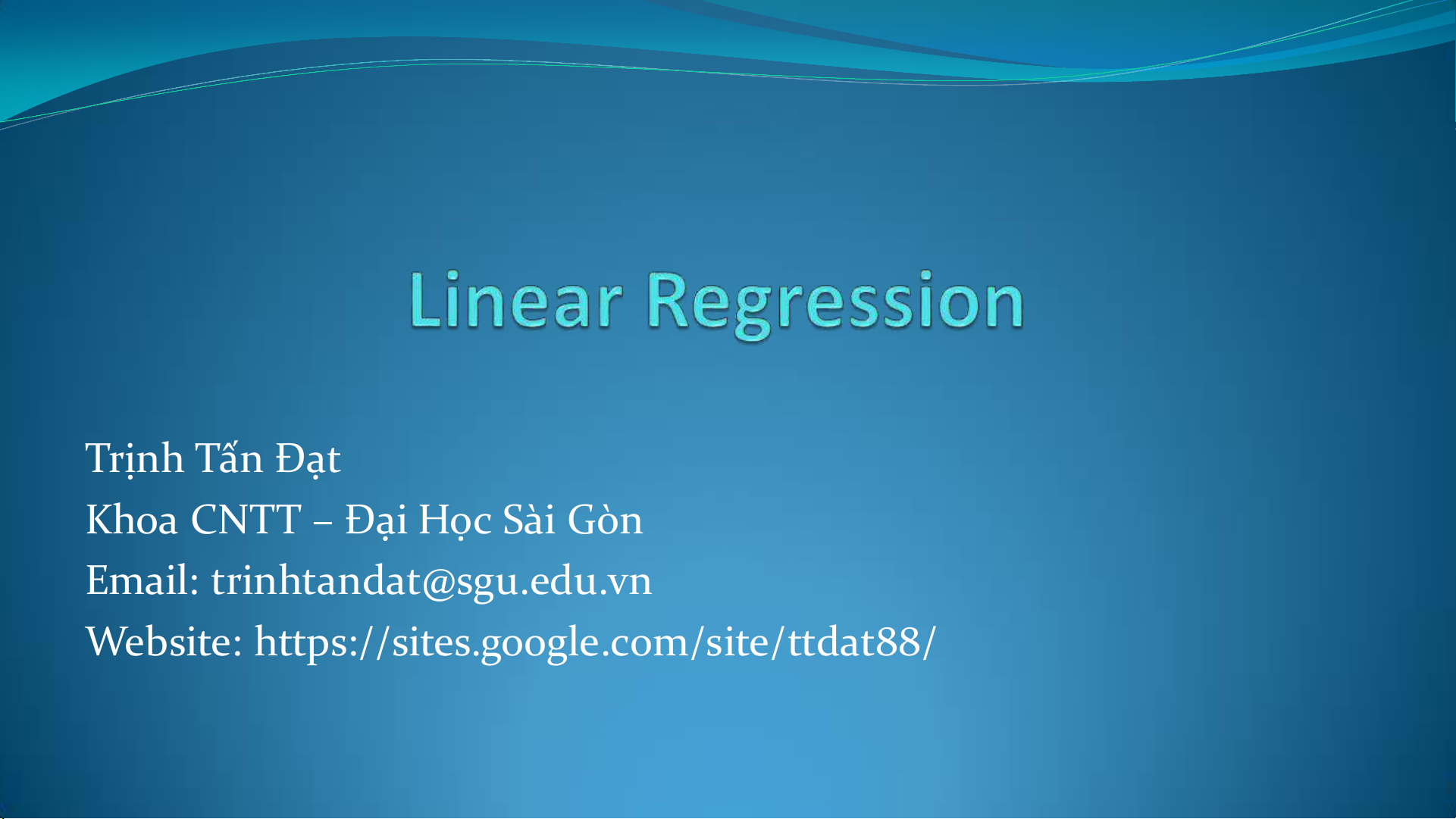 Linear Regression

Trịnh Tấn Đạt
Khoa CNTT – Đại Học Sài Gòn
Email: trinhtandat@sgu.edu.vn
Website: https://sites.google.com/site/ttdat88/